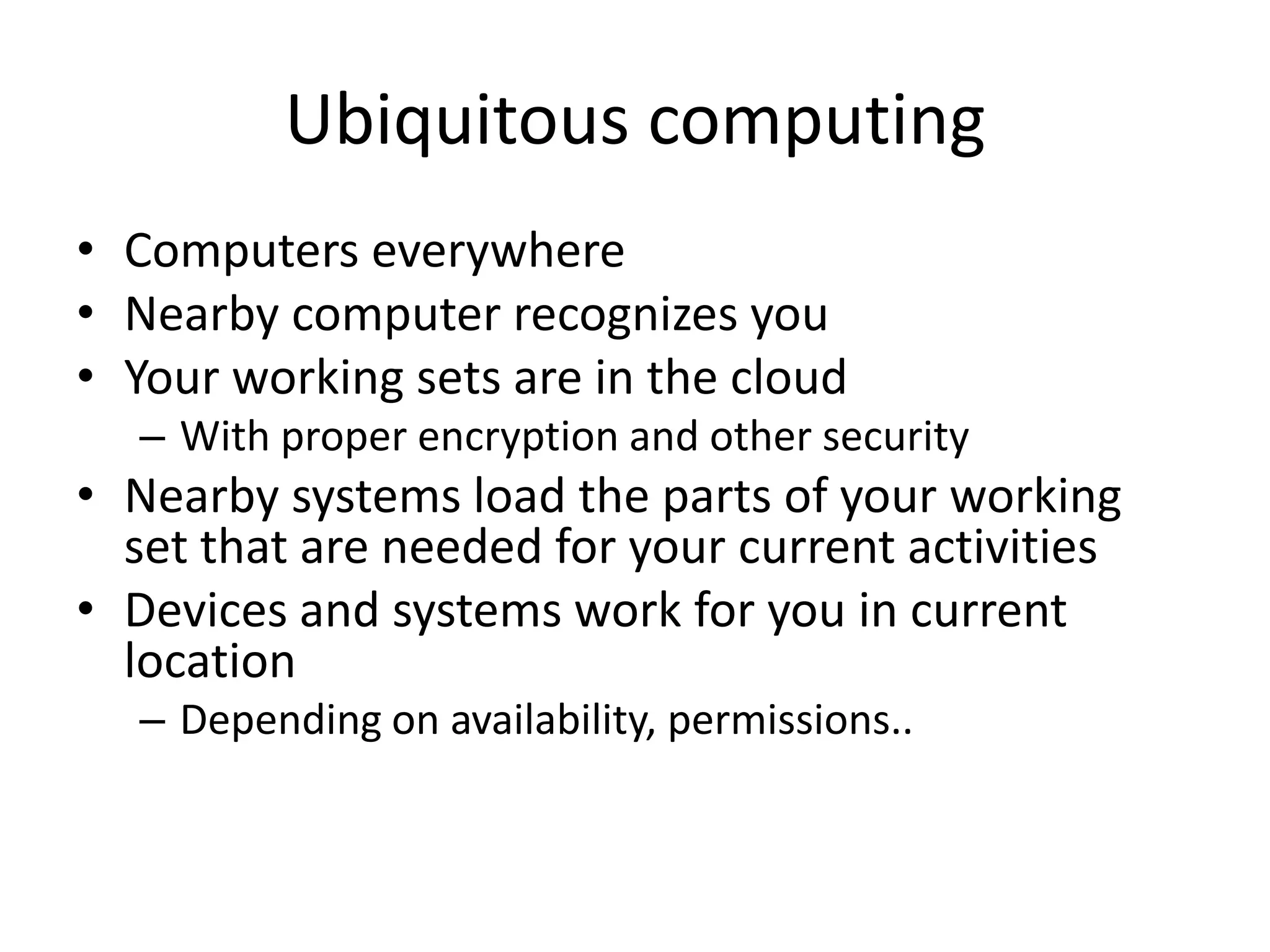 Ubiquitous computing

• Computers everywhere
• Nearby computer recognizes you
• Your working sets are in the cloud
  – With proper encryption and other security
• Nearby systems load the parts of your working set that are needed for your current activities
• Devices and systems work for you in current location
  – Depending on availability, permissions..